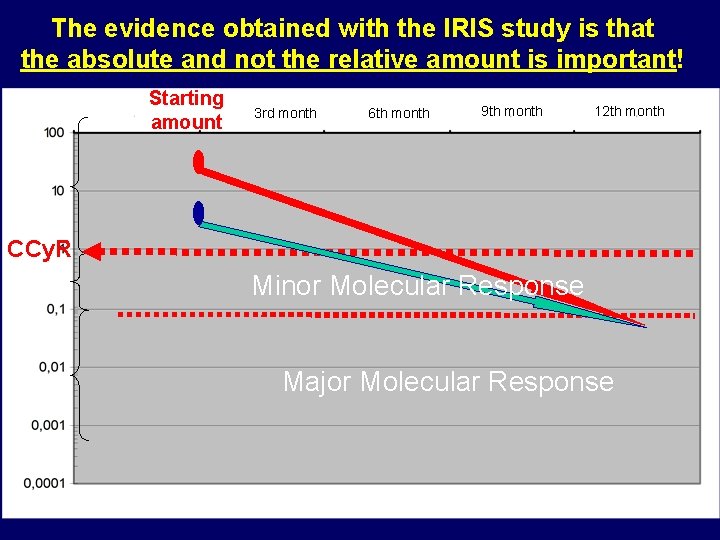 The evidence obtained with the IRIS study is that the absolute and not the relative amount is important!

Starting amount
3rd month
6th month
9th month
12th month

100
10
CCyR
0,1
0,01
0,001
0,0001

Minor Molecular Response
Major Molecular Response